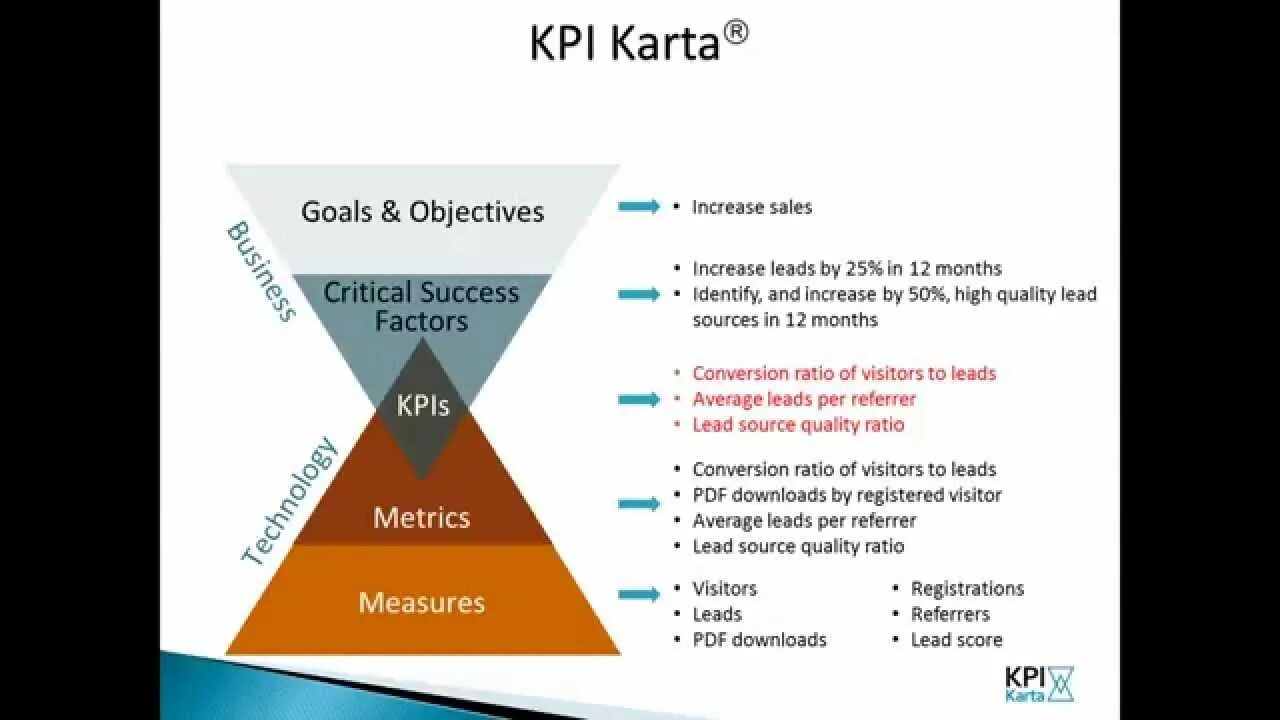 KPI Karta®

Business

Technology

Goals & Objectives

Critical Success Factors

KPIs

Metrics

Measures

• Increase sales

• Increase leads by 25% in 12 months
• Identify, and increase by 50%, high quality lead sources in 12 months

• Conversion ratio of visitors to leads
• Average leads per referrer
• Lead source quality ratio

• Conversion ratio of visitors to leads
• PDF downloads by registered visitor
• Average leads per referrer
• Lead source quality ratio

• Visitors
• Leads
• PDF downloads

• Registrations
• Referrers
• Lead score

KPI Karta